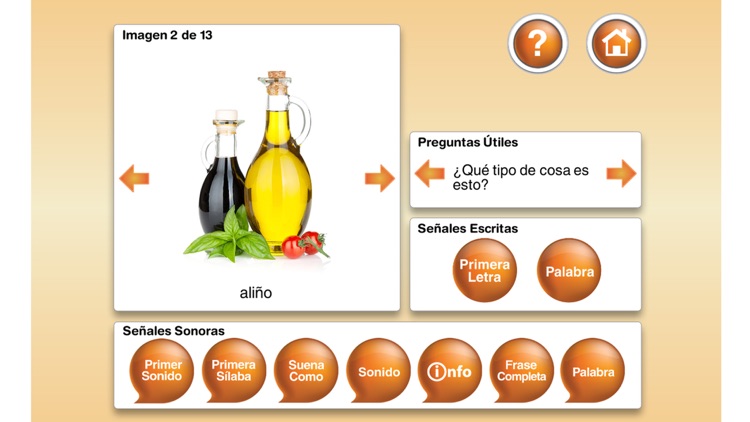 Imagen 2 de 13

?

aliño

Preguntas Útiles

¿Qué tipo de cosa es esto?

Señales Escritas

Primera Letra

Palabra

Señales Sonoras

Primer Sonido

Primera Sílaba

Suena Como

Sonido

info

Frase Completa

Palabra